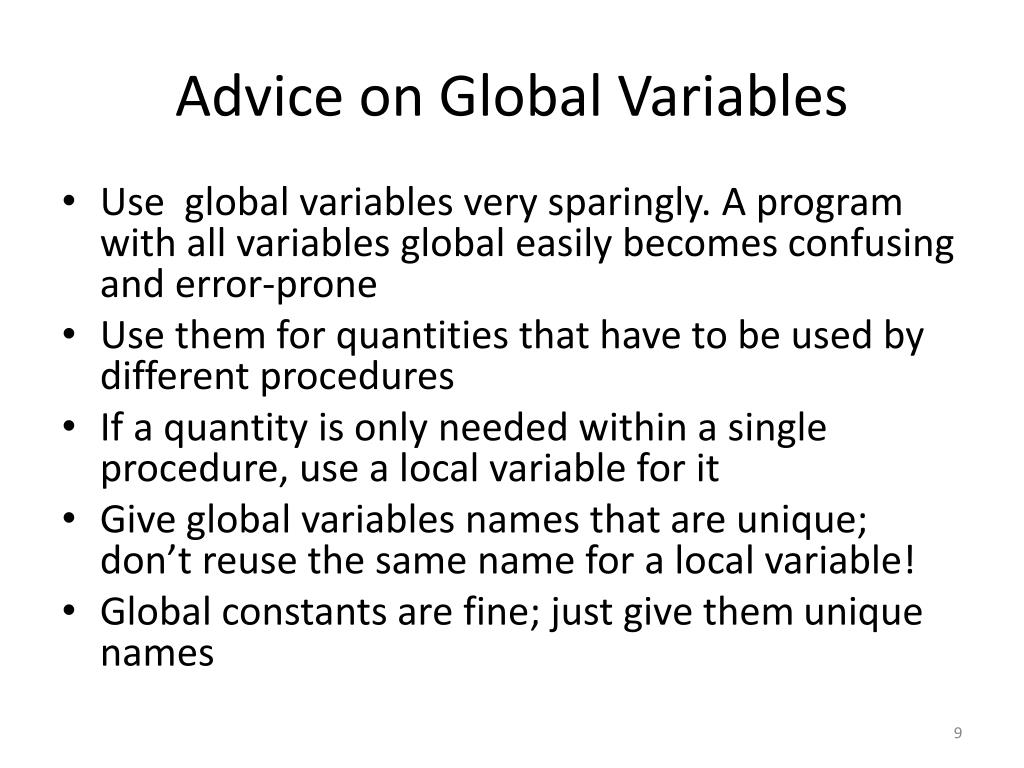 Advice on Global Variables

• Use global variables very sparingly. A program with all variables global easily becomes confusing and error-prone
• Use them for quantities that have to be used by different procedures
• If a quantity is only needed within a single procedure, use a local variable for it
• Give global variables names that are unique; don’t reuse the same name for a local variable!
• Global constants are fine; just give them unique names

9